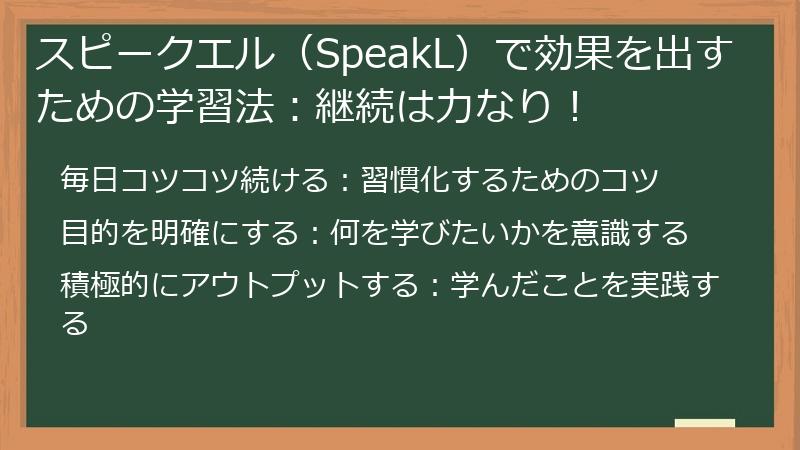 スピークエル（SpeakL）で効果を出すための学習法：継続は力なり！

毎日コツコツ続ける：習慣化するためのコツ

目的を明確にする：何を学びたいかを意識する

積極的にアウトプットする：学んだことを実践する